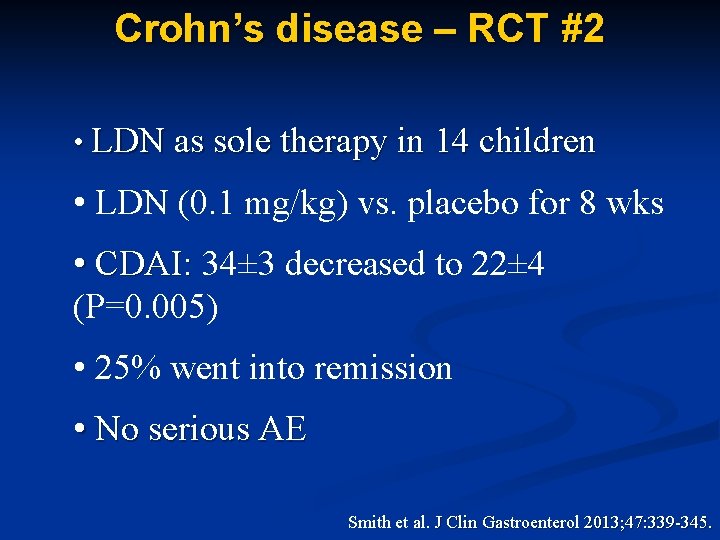 Crohn's disease – RCT #2

• LDN as sole therapy in 14 children

• LDN (0.1 mg/kg) vs. placebo for 8 wks

• CDAI: 34±3 decreased to 22±4 (P=0.005)

• 25% went into remission

• No serious AE

Smith et al. J Clin Gastroenterol 2013;47:339-345.